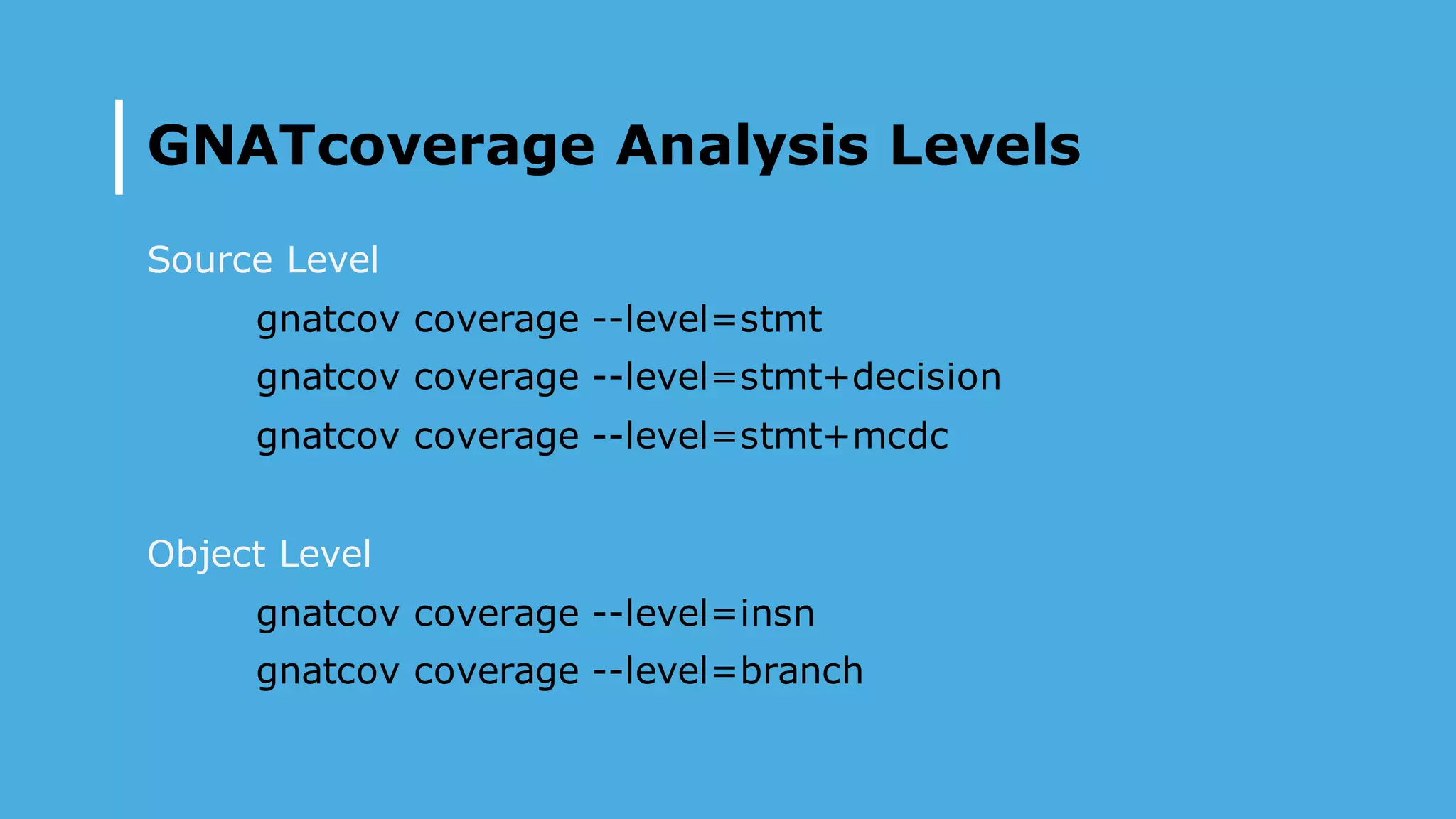 GNATcoverage Analysis Levels

Source Level

gnatcov coverage --level=stmt

gnatcov coverage --level=stmt+decision

gnatcov coverage --level=stmt+mcdc

Object Level

gnatcov coverage --level=insn

gnatcov coverage --level=branch